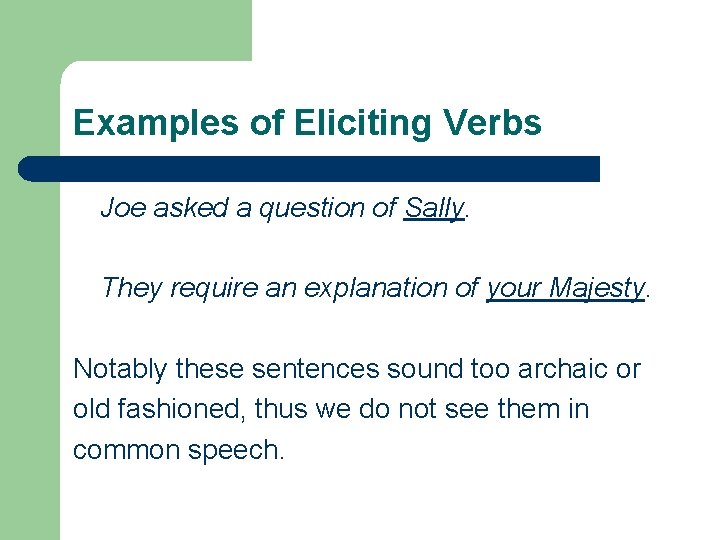 Examples of Eliciting Verbs

Joe asked a question of Sally.

They require an explanation of your Majesty.

Notably these sentences sound too archaic or old fashioned, thus we do not see them in common speech.